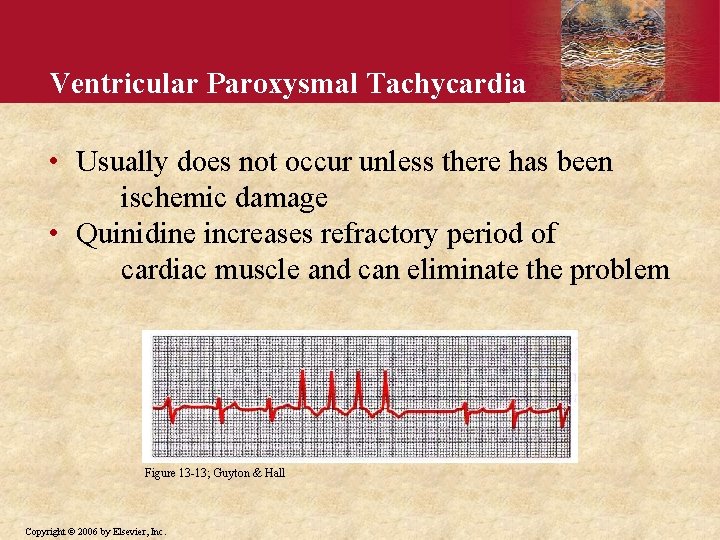 Ventricular Paroxysmal Tachycardia

• Usually does not occur unless there has been ischemic damage
• Quinidine increases refractory period of cardiac muscle and can eliminate the problem

Figure 13-13; Guyton & Hall

Copyright © 2006 by Elsevier, Inc.